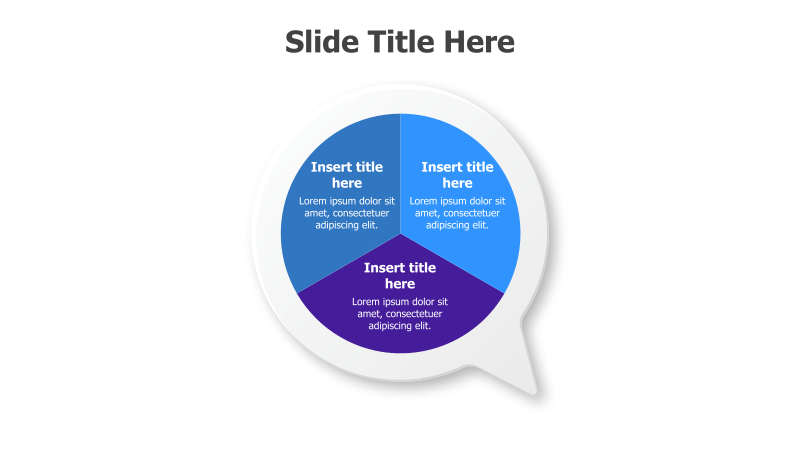 Slide Title Here

Insert title here
Lorem ipsum dolor sit amet, consectetuer adipiscing elit.

Insert title here
Lorem ipsum dolor sit amet, consectetuer adipiscing elit.

Insert title here
Lorem ipsum dolor sit amet, consectetuer adipiscing elit.